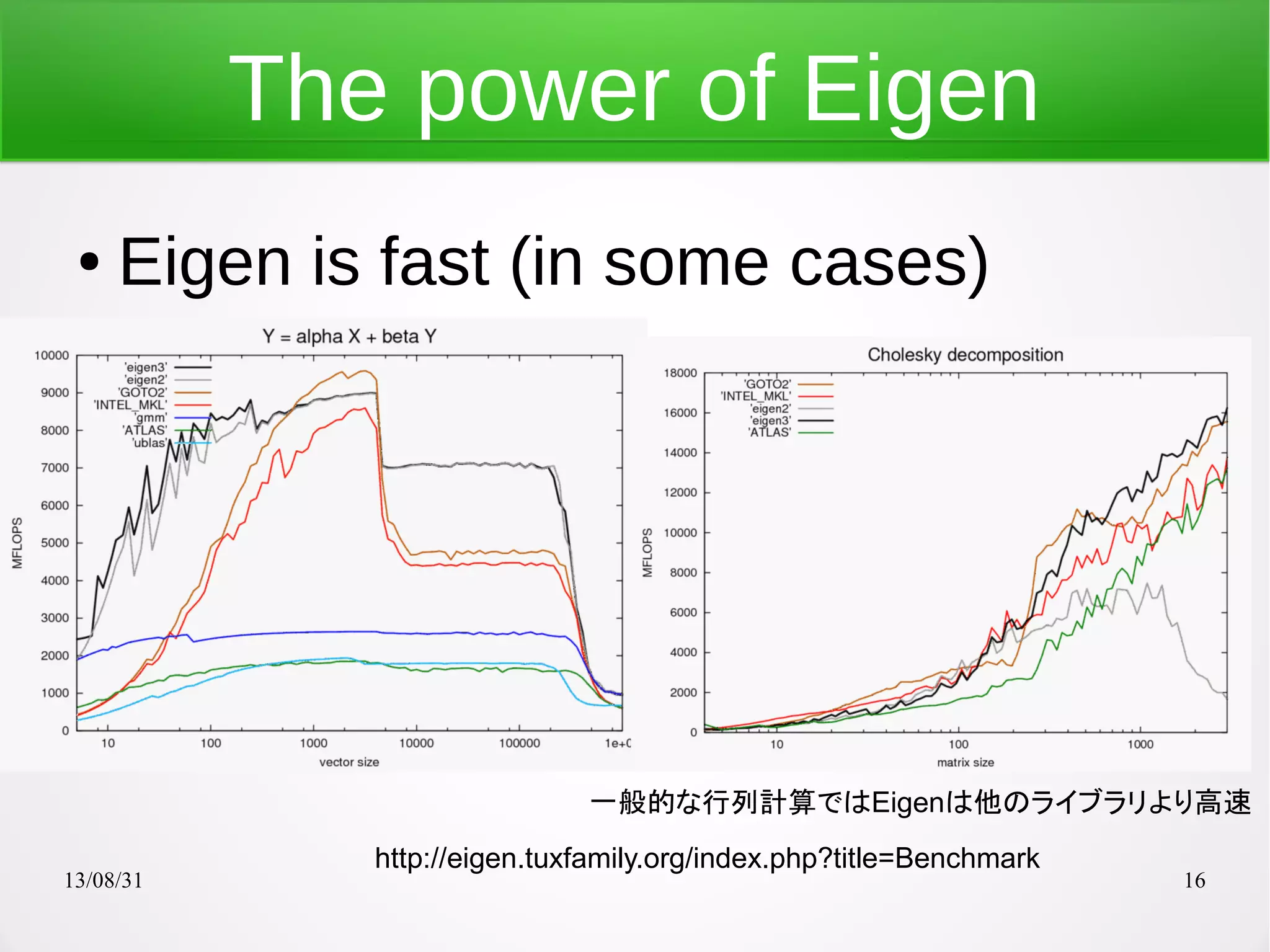 The power of Eigen

• Eigen is fast (in some cases)

Y = alpha X + beta Y

'eigen3'
'eigen2'
'GOTO2'
'INTEL_MKL'
'gmm'
'ATLAS'
'ublas'

MFLOPS

10000
9000
8000
7000
6000
5000
4000
3000
2000
1000
0

10 100 1000 10000 100000 1e+0

vector size

Cholesky decomposition

'GOTO2'
'INTEL_MKL'
'eigen2'
'eigen3'
'ATLAS'

MFLOPS

18000
16000
14000
12000
10000
8000
6000
4000
2000
0

10 100 1000

matrix size

一般的な行列計算ではEigenは他のライブラリより高速

http://eigen.tuxfamily.org/index.php?title=Benchmark

13/08/31

16